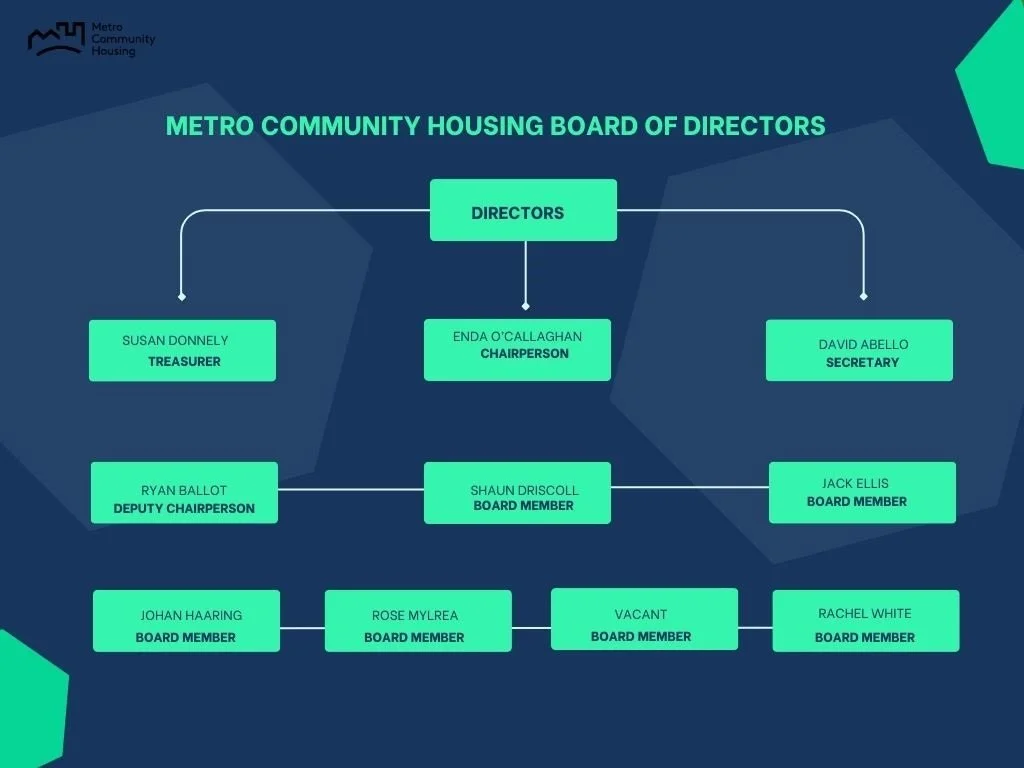 Metro Community Housing

METRO COMMUNITY HOUSING BOARD OF DIRECTORS

DIRECTORS

SUSAN DONNELY
TREASURER

ENDA O'CALLAGHAN
CHAIRPERSON

DAVID ABELLO
SECRETARY

RYAN BALLOT
DEPUTY CHAIRPERSON

SHAUN DRISCOLL
BOARD MEMBER

JACK ELLIS
BOARD MEMBER

JOHAN HAARING
BOARD MEMBER

ROSE MYLREA
BOARD MEMBER

VACANT
BOARD MEMBER

RACHEL WHITE
BOARD MEMBER